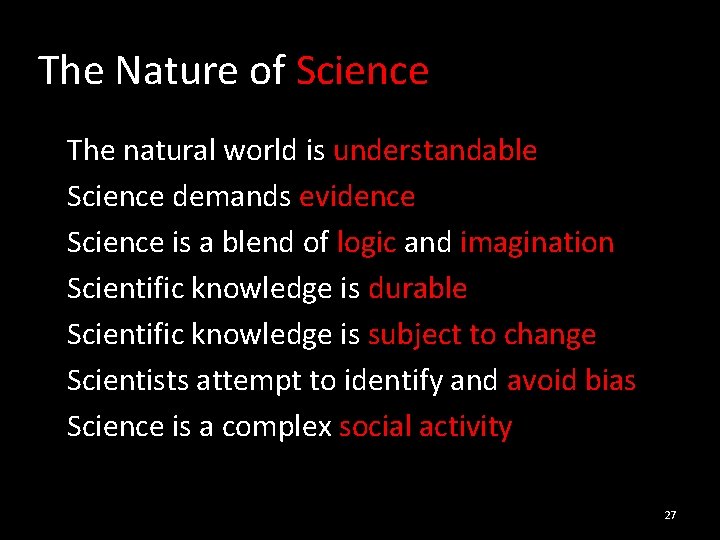 The Nature of Science

The natural world is understandable

Science demands evidence

Science is a blend of logic and imagination

Scientific knowledge is durable

Scientific knowledge is subject to change

Scientists attempt to identify and avoid bias

Science is a complex social activity

27